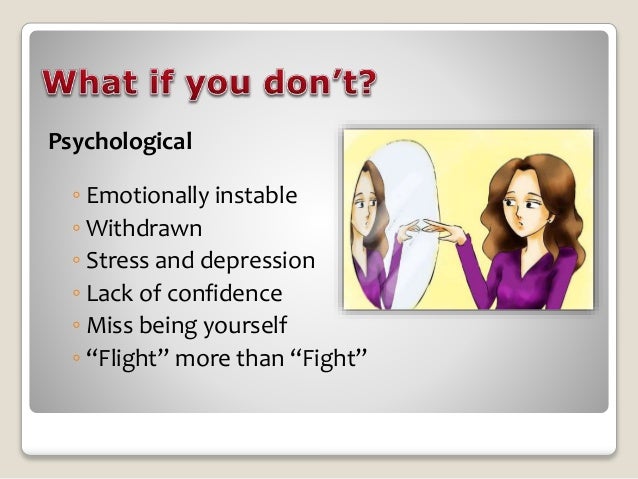 What if you don't?

Psychological

◦ Emotionally instable
◦ Withdrawn
◦ Stress and depression
◦ Lack of confidence
◦ Miss being yourself
◦ "Flight" more than "Fight"